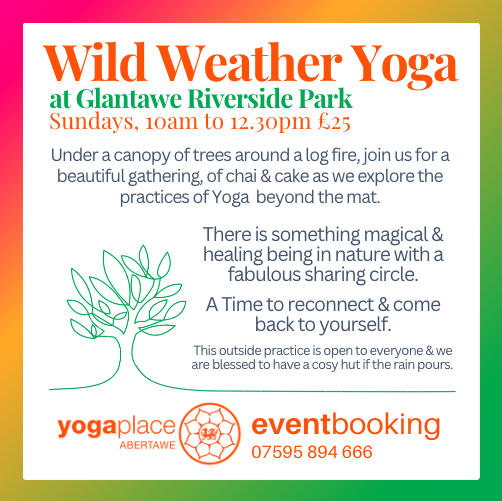 Wild Weather Yoga
at Glantawe Riverside Park
Sundays, 10am to 12.30pm £25

Under a canopy of trees around a log fire, join us for a beautiful gathering, of chai & cake as we explore the practices of Yoga beyond the mat.

There is something magical & healing being in nature with a fabulous sharing circle.

A Time to reconnect & come back to yourself.

This outside practice is open to everyone & we are blessed to have a cosy hut if the rain pours.

yogaplace
ABERTAWE

eventbooking
07595 894 666